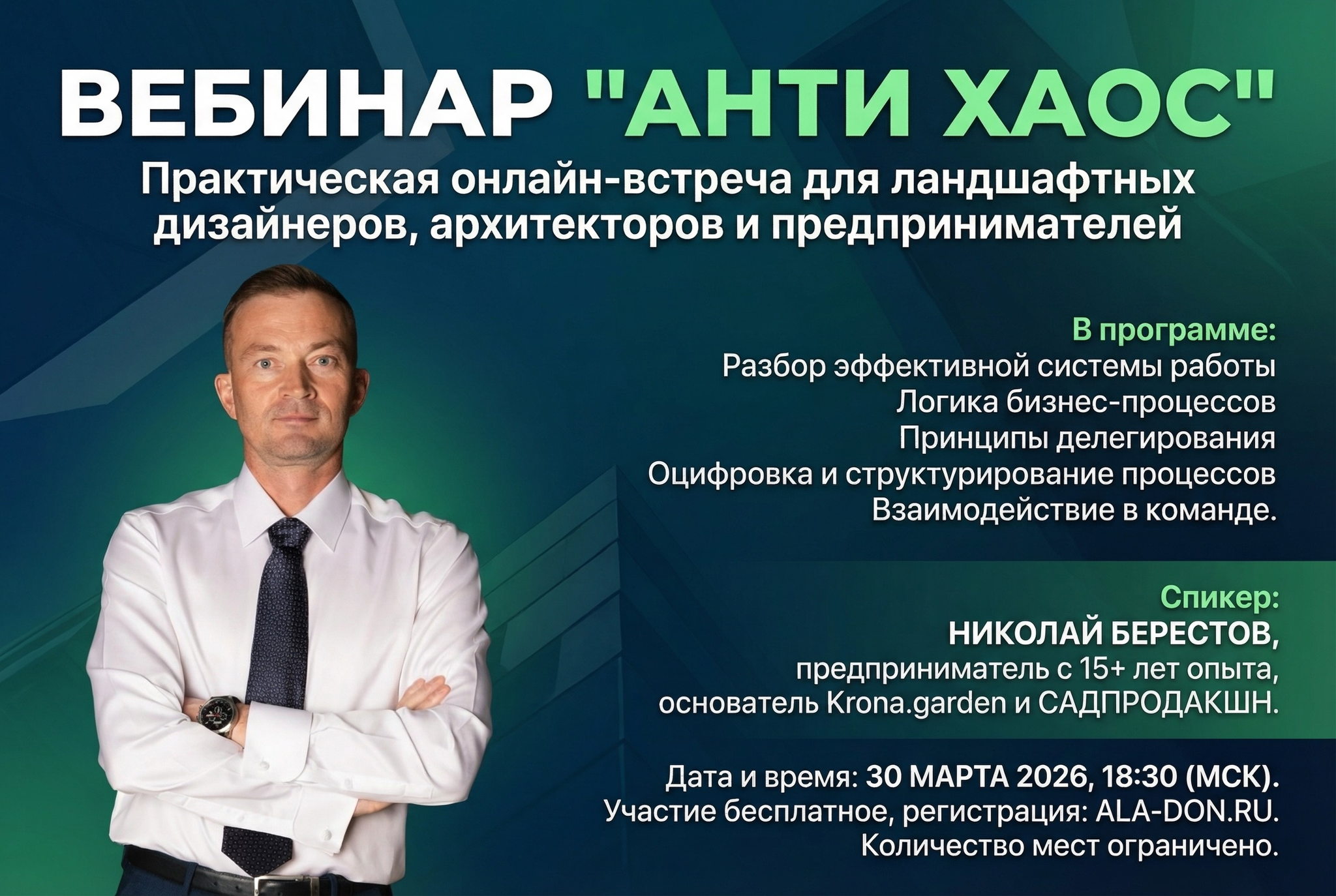 ВЕБИНАР "АНТИ ХАОС"

Практическая онлайн-встреча для ландшафтных дизайнеров, архитекторов и предпринимателей

В программе:
Разбор эффективной системы работы
Логика бизнес-процессов
Принципы делегирования
Оцифровка и структурирование процессов
Взаимодействие в команде.

Спикер:
НИКОЛАЙ БЕРЕСТОВ,
предприниматель с 15+ лет опыта,
основатель Krona.garden и САДПРОДАКШН.

Дата и время: 30 МАРТА 2026, 18:30 (МСК).
Участие бесплатное, регистрация: ALA-DON.RU.
Количество мест ограничено.